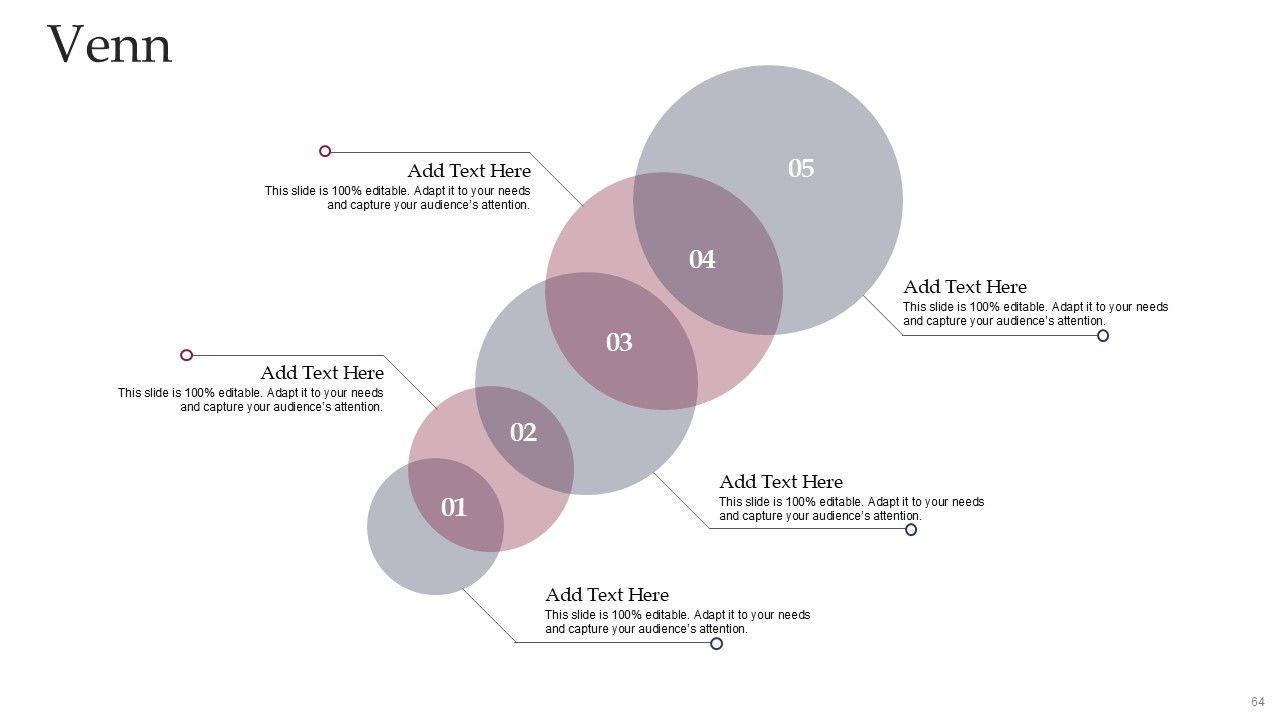 Venn

Add Text Here
This slide is 100% editable. Adapt it to your needs and capture your audience's attention.

05

04

Add Text Here
This slide is 100% editable. Adapt it to your needs and capture your audience's attention.

03

Add Text Here
This slide is 100% editable. Adapt it to your needs and capture your audience's attention.

02

Add Text Here
This slide is 100% editable. Adapt it to your needs and capture your audience's attention.

01

Add Text Here
This slide is 100% editable. Adapt it to your needs and capture your audience's attention.

64